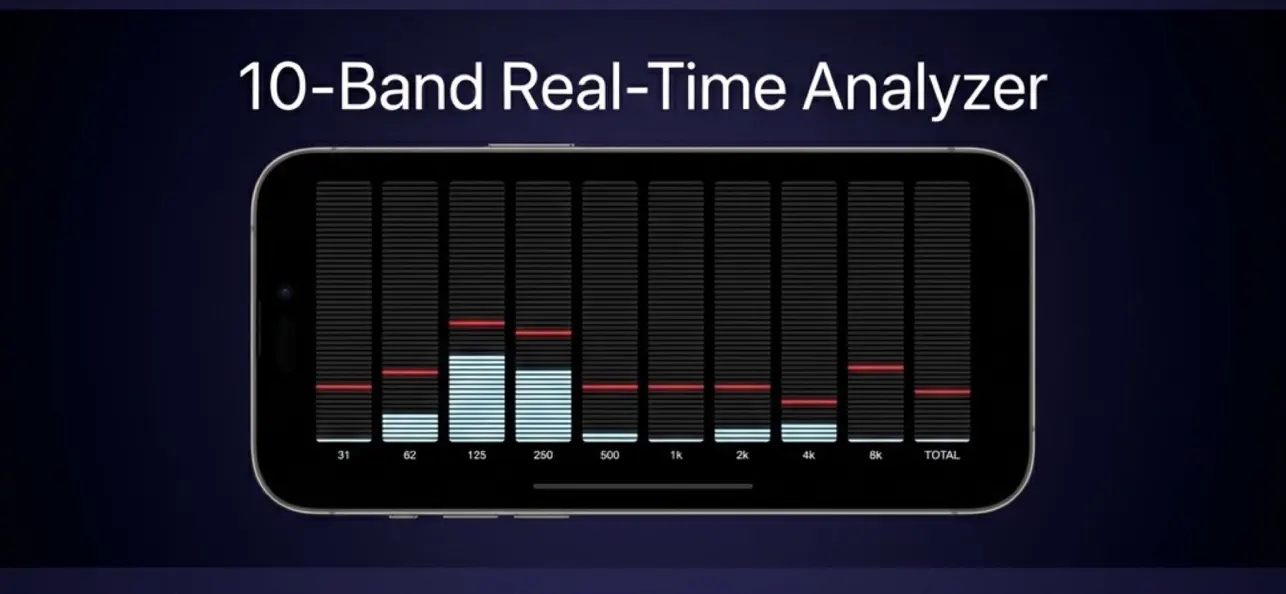 10-Band Real-Time Analyzer

31 62 125 250 500 1k 2k 4k 8k TOTAL